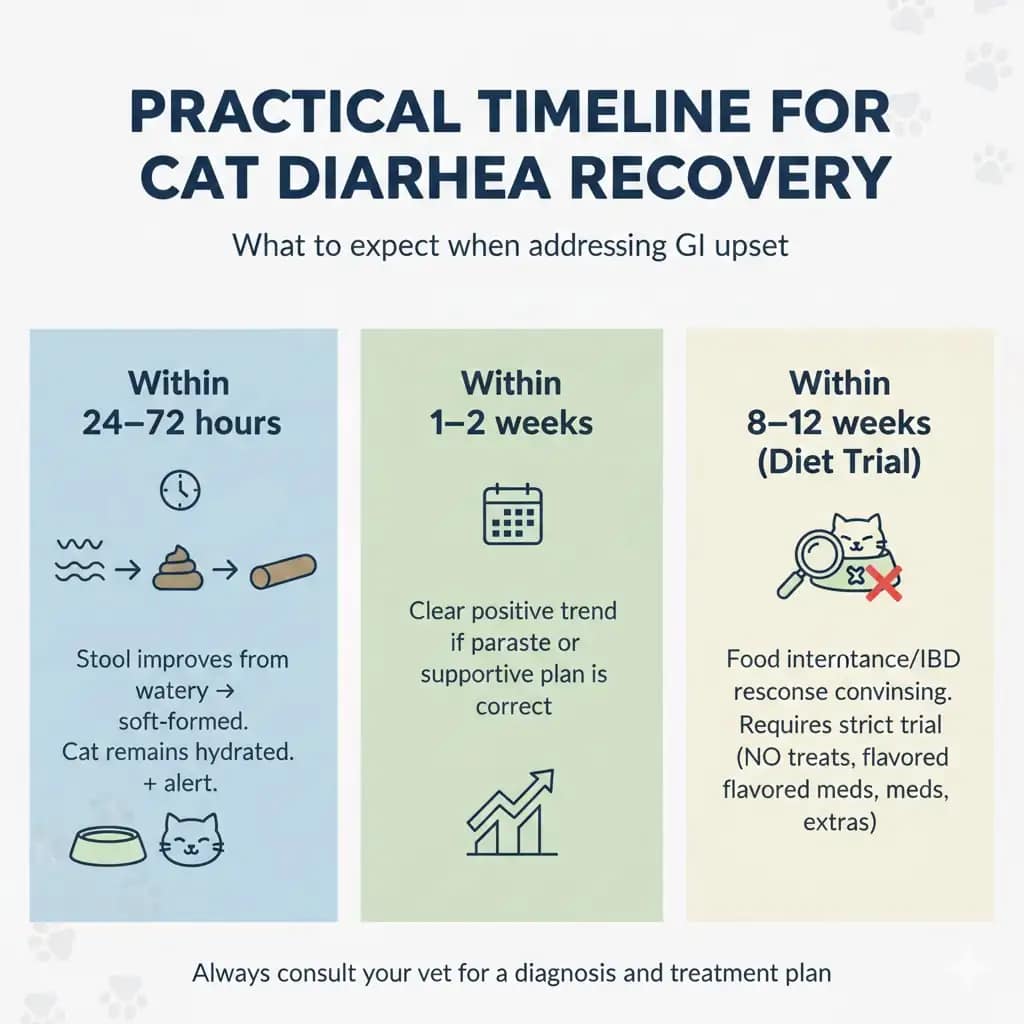 PRACTICAL TIMELINE FOR CAT DIARHEA RECOVERY

What to expect when addressing GI upset

Within 24–72 hours

Stool improves from watery → soft-formed. Cat remains hydrated. + alert.

Within 1–2 weeks

Clear positive trend if paraste or supportive plan is correct

Within 8–12 weeks (Diet Trial)

Food interntance/IBD resconse convinsing. Requires strict trial (NO treats, flavored flavored meds, meds, extras)

Always consult your vet for a diagnosis and treatment plan